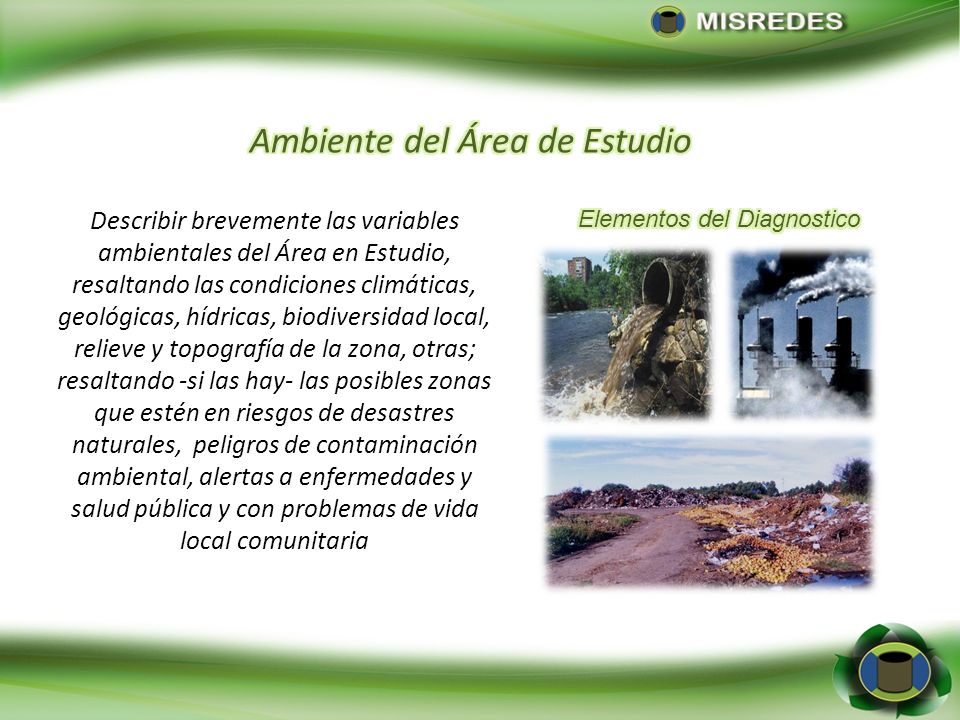 MISREDES

Ambiente del Área de Estudio

Describir brevemente las variables ambientales del Área en Estudio, resaltando las condiciones climáticas, geológicas, hídricas, biodiversidad local, relieve y topografía de la zona, otras; resaltando -si las hay- las posibles zonas que estén en riesgos de desastres naturales, peligros de contaminación ambiental, alertas a enfermedades y salud pública y con problemas de vida local comunitaria

Elementos del Diagnostico